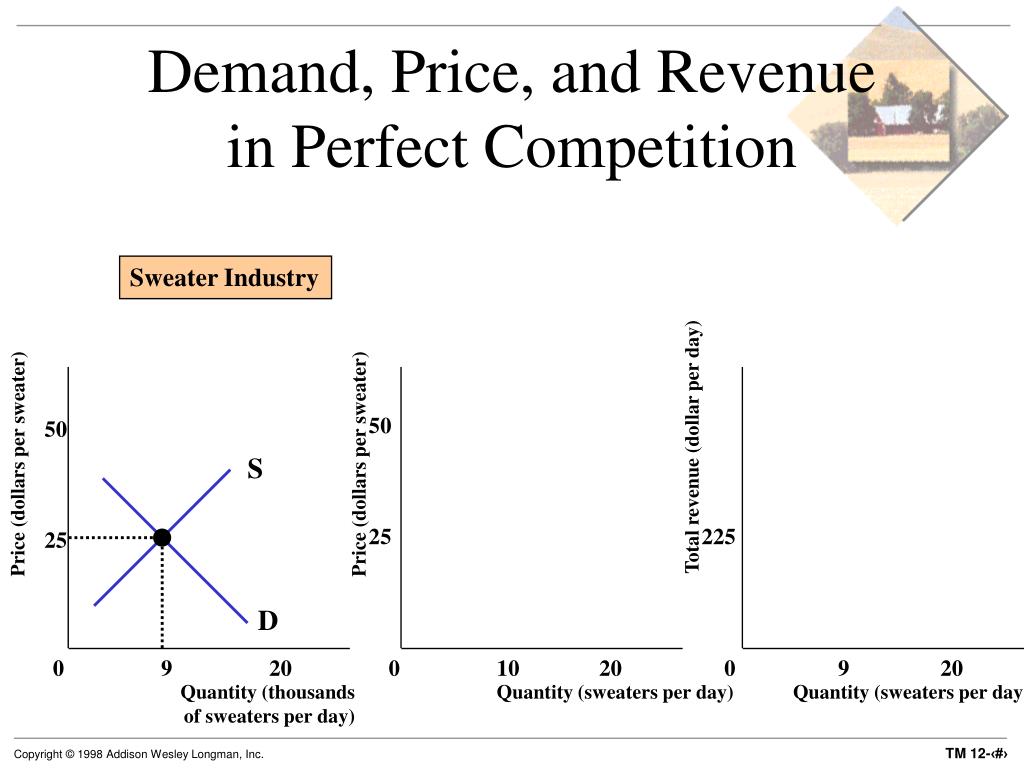 Demand, Price, and Revenue in Perfect Competition

Sweater Industry

Price (dollars per sweater)

50

25

S

D

0

9

20

Quantity (thousands of sweaters per day)

Price (dollars per sweater)

50

25

0

10

20

Quantity (sweaters per day)

Total revenue (dollar per day)

225

0

9

20

Quantity (sweaters per day

Copyright © 1998 Addison Wesley Longman, Inc.

TM 12-‹#›